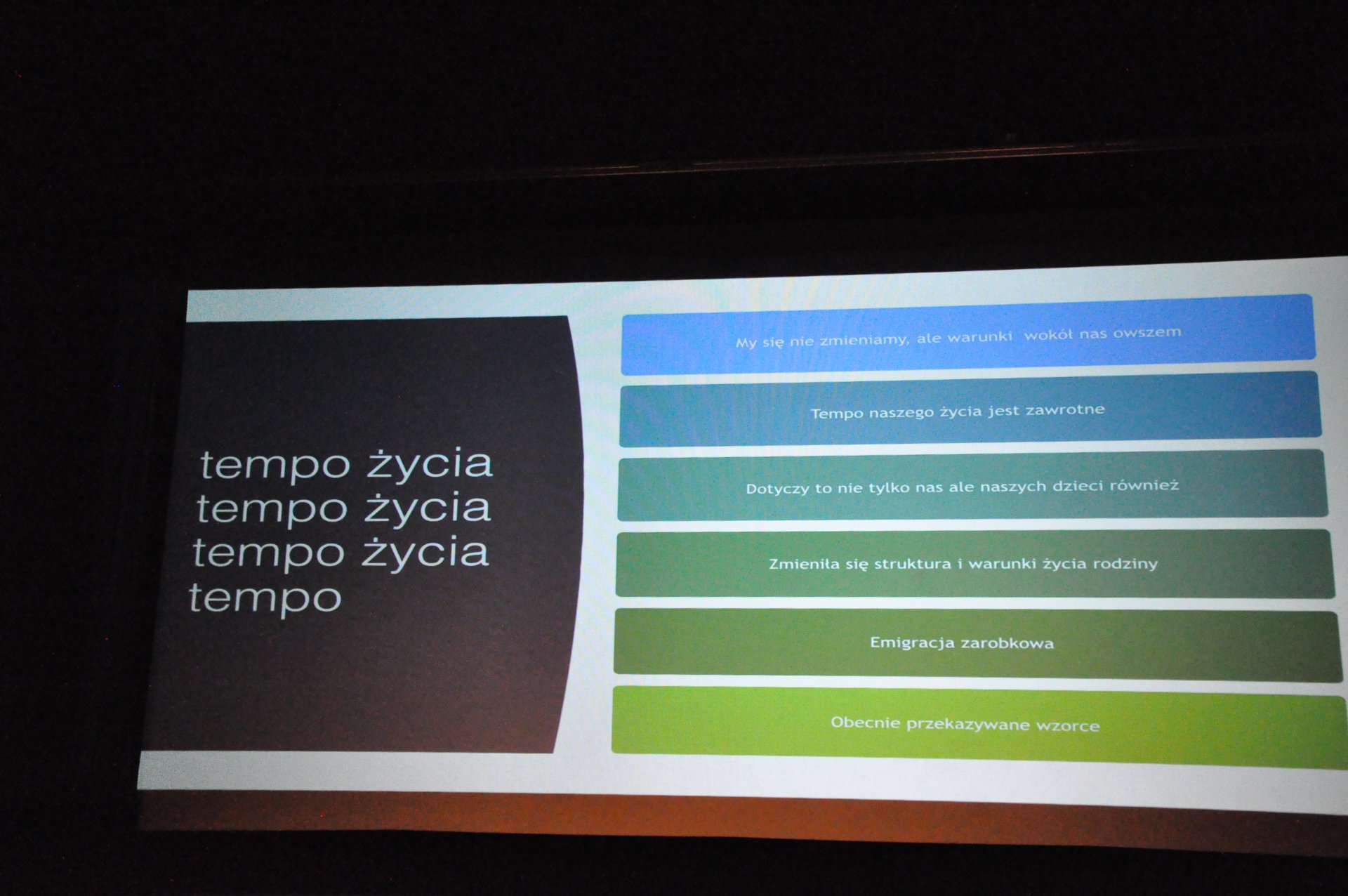 tempo życia
tempo życia
tempo życia
tempo

My się nie zmieniamy, ale warunki wokół nas owszem

Tempo naszego życia jest zawrotne

Dotyczy to nie tylko nas ale naszych dzieci również

Zmieniła się struktura i warunki życia rodziny

Emigracja zarobkowa

Obecnie przekazywane wzorce